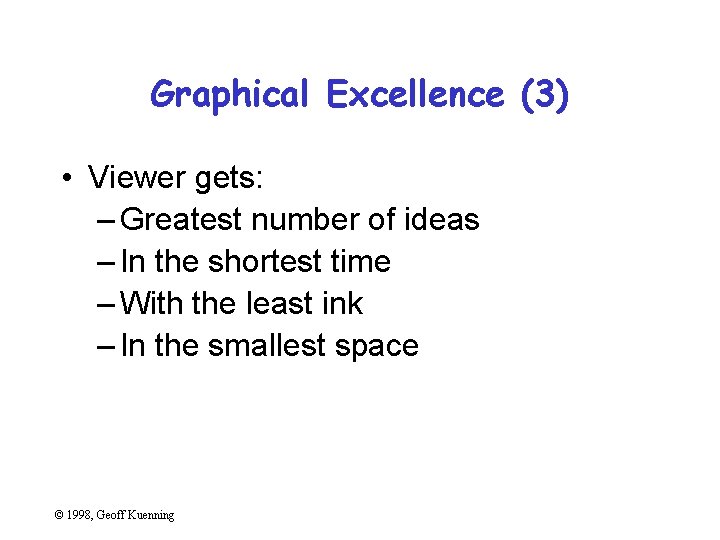 Graphical Excellence (3)

• Viewer gets:
– Greatest number of ideas
– In the shortest time
– With the least ink
– In the smallest space

© 1998, Geoff Kuenning